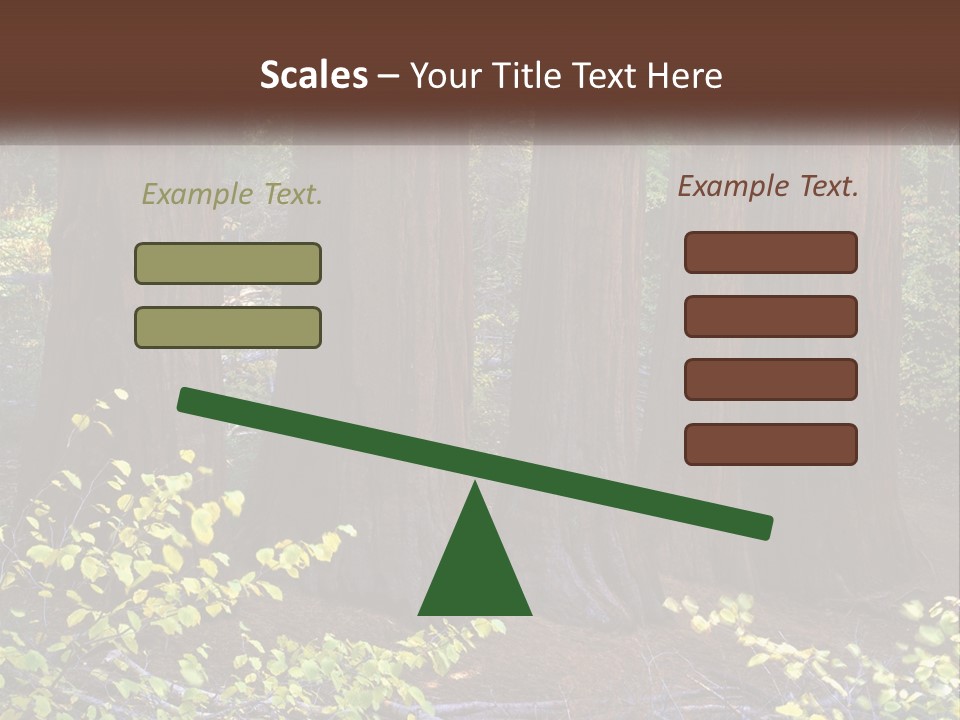 Scales – Your Title Text Here

Example Text.

Example Text.